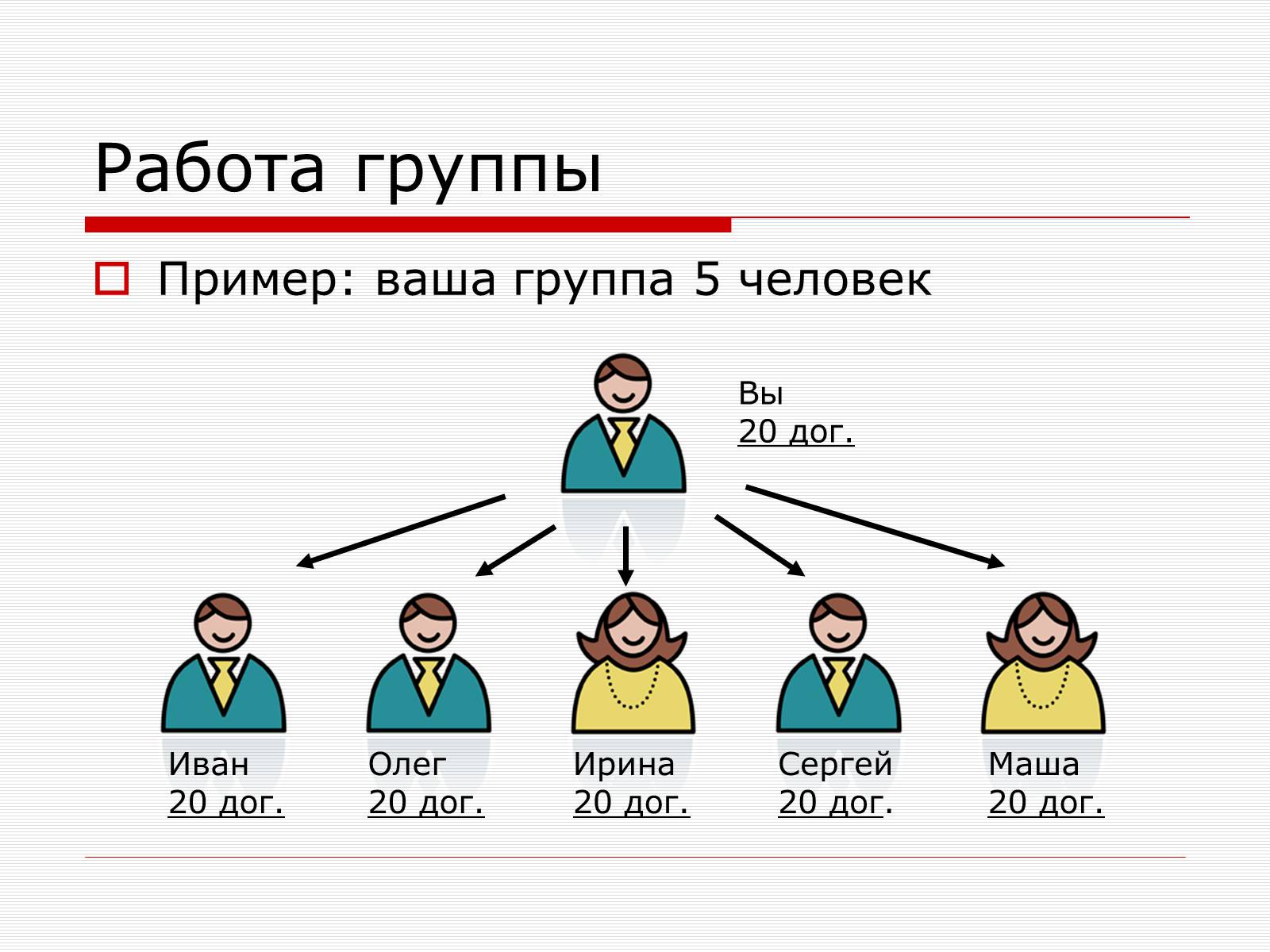 Работа группы

Пример: ваша группа 5 человек

Вы
20 дог.

Иван
20 дог.

Олег
20 дог.

Ирина
20 дог.

Сергей
20 дог.

Маша
20 дог.